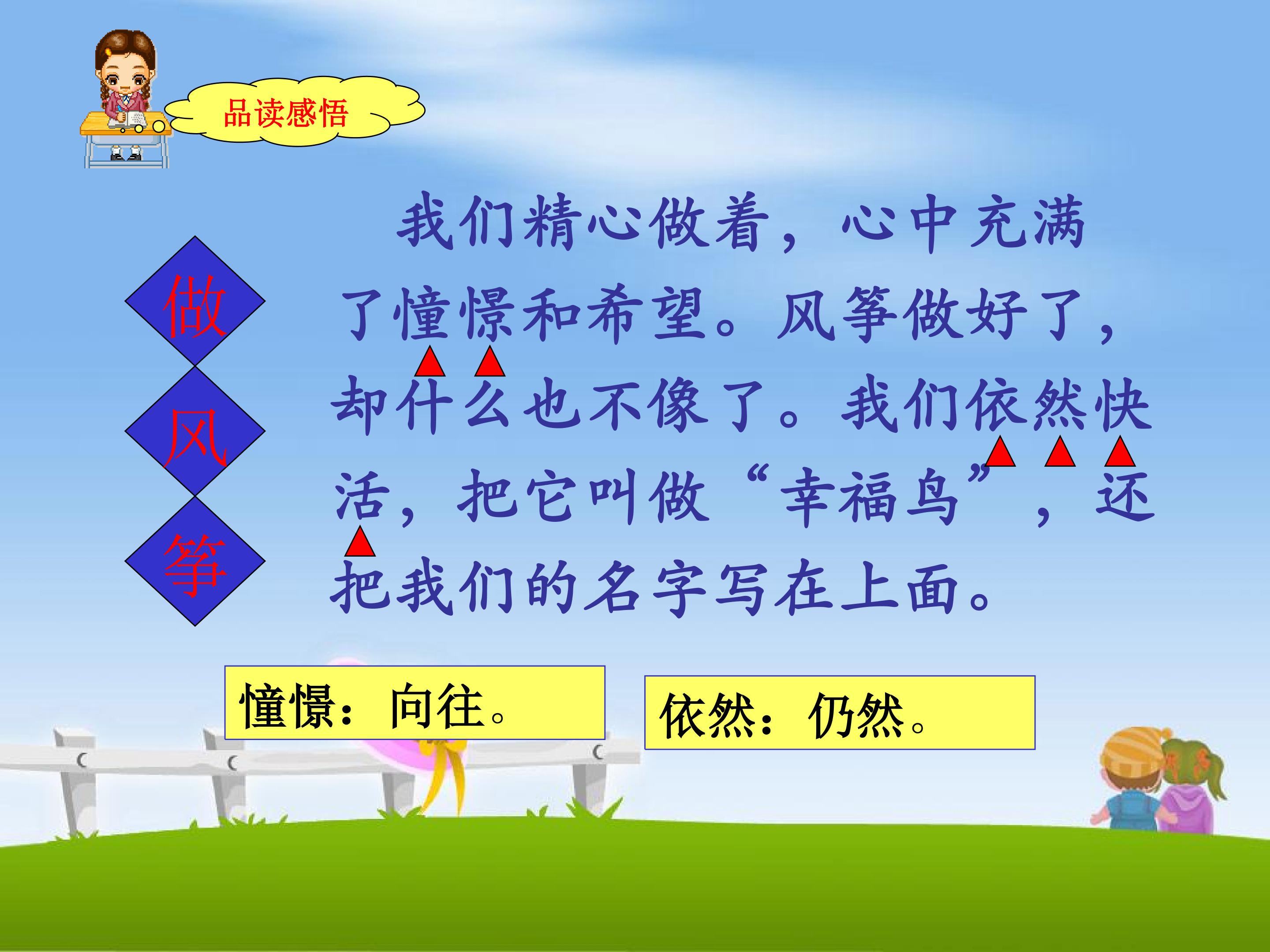 品读感悟

做
风
筝

我们精心做着，心中充满了憧憬和希望。风筝做好了，却什么也不像了。我们依然快活，把它叫做“幸福鸟”，还把我们的名字写在上面。

憧憬：向往。

依然：仍然。